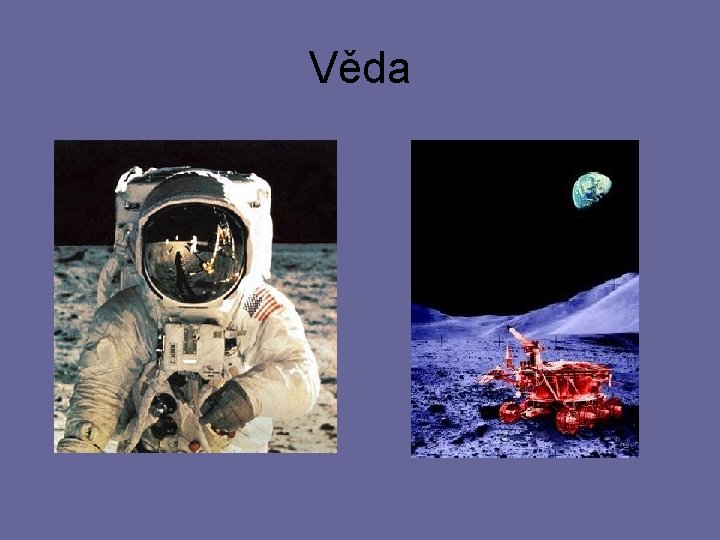 Věda